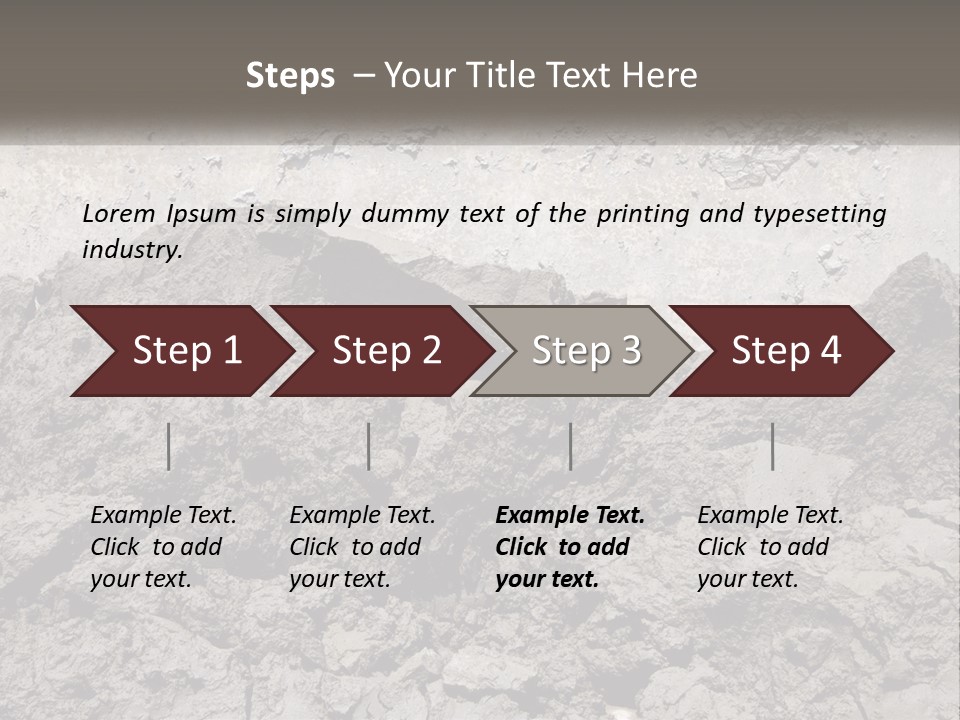 Steps – Your Title Text Here

Lorem Ipsum is simply dummy text of the printing and typesetting industry.

Step 1

Step 2

Step 3

Step 4

Example Text. Click to add your text.

Example Text. Click to add your text.

Example Text. Click to add your text.

Example Text. Click to add your text.